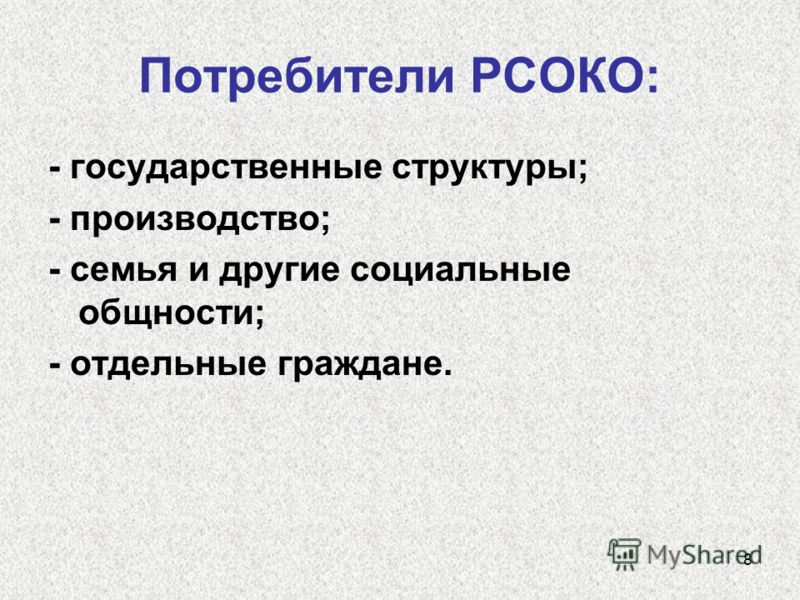 Потребители РСОКО:

- государственные структуры;
- производство;
- семья и другие социальные общности;
- отдельные граждане.

MyShared
8